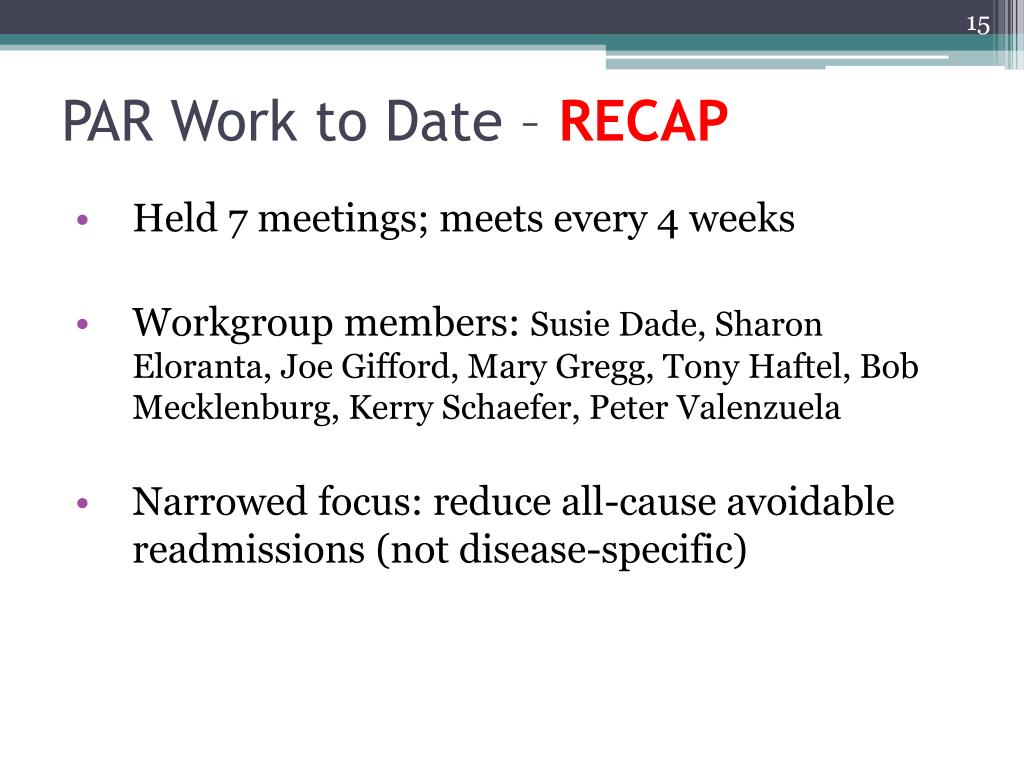 15

PAR Work to Date – RECAP

• Held 7 meetings; meets every 4 weeks

• Workgroup members: Susie Dade, Sharon Eloranta, Joe Gifford, Mary Gregg, Tony Haftel, Bob Mecklenburg, Kerry Schaefer, Peter Valenzuela

• Narrowed focus: reduce all-cause avoidable readmissions (not disease-specific)